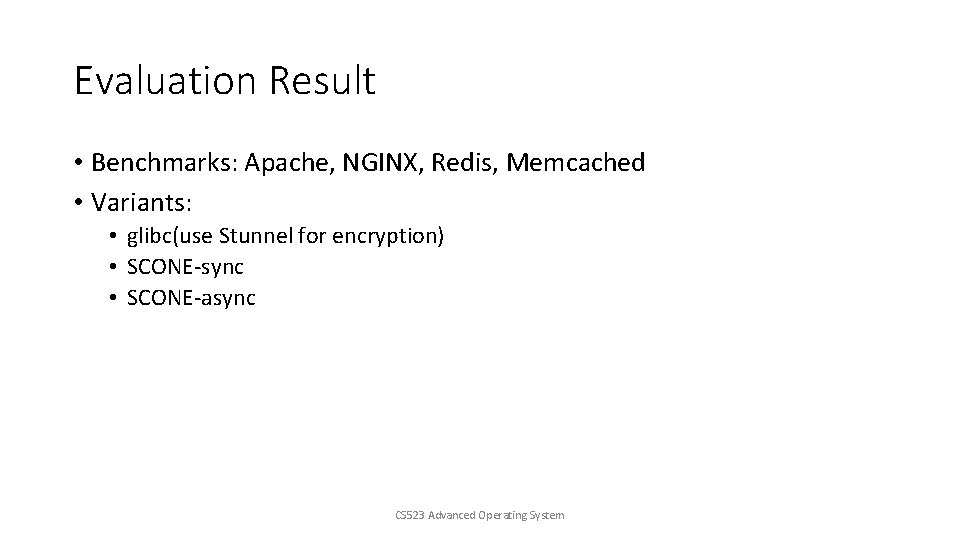 Evaluation Result

• Benchmarks: Apache, NGINX, Redis, Memcached
• Variants:
  • glibc(use Stunnel for encryption)
  • SCONE-sync
  • SCONE-async

CS523 Advanced Operating System